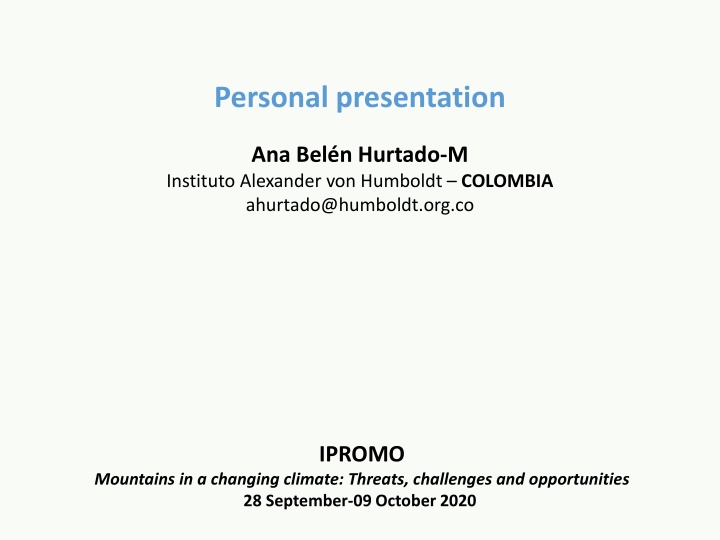 Personal presentation

Ana Belén Hurtado-M
Instituto Alexander von Humboldt – COLOMBIA
ahurtado@humboldt.org.co

IPROMO
Mountains in a changing climate: Threats, challenges and opportunities
28 September-09 October 2020